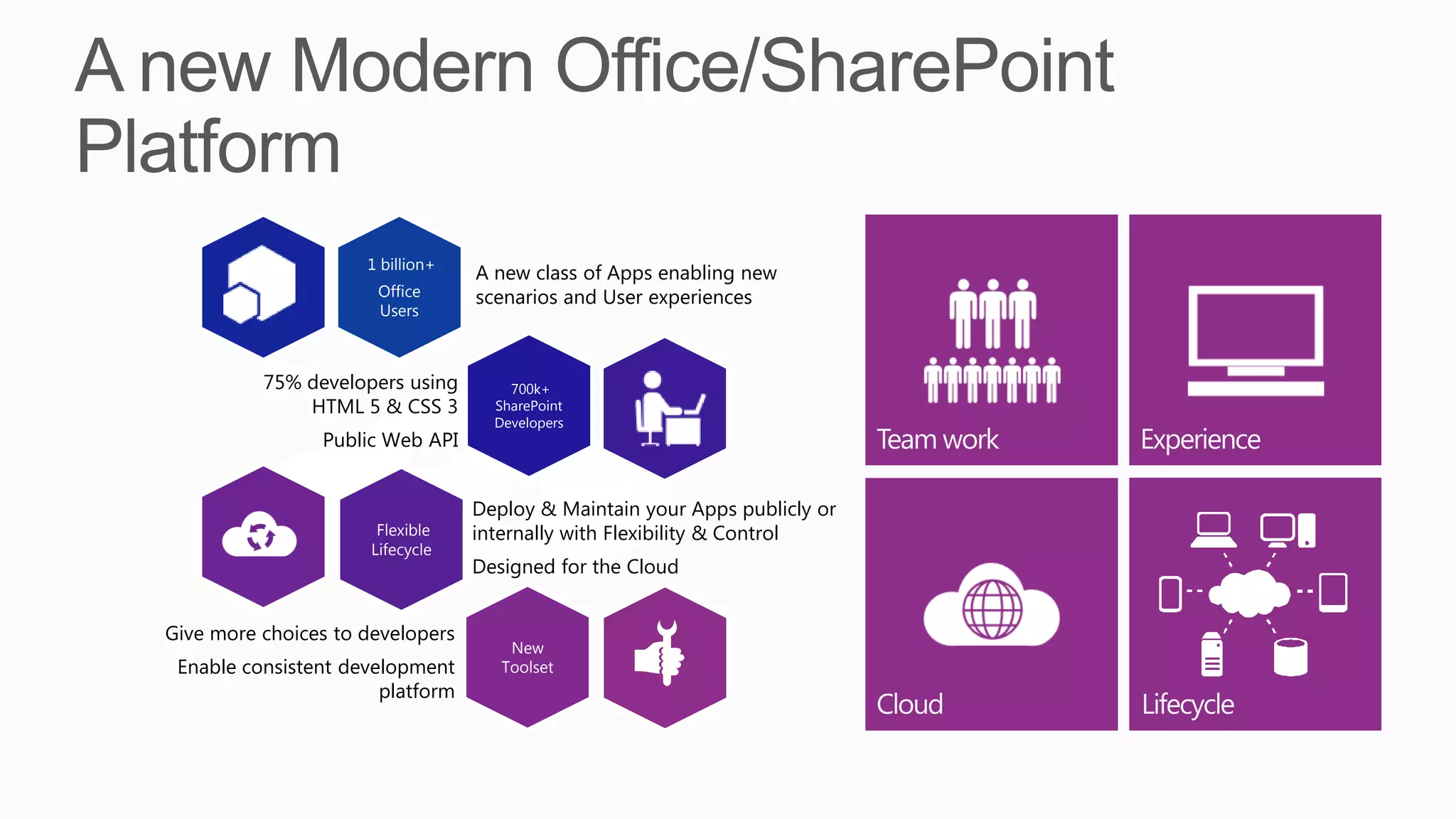 A new Modern Office/SharePoint Platform

1 billion+ Office Users

A new class of Apps enabling new scenarios and User experiences

75% developers using HTML 5 & CSS 3

Public Web API

700k+ SharePoint Developers

Flexible Lifecycle

Deploy & Maintain your Apps publicly or internally with Flexibility & Control

Designed for the Cloud

Give more choices to developers

Enable consistent development platform

New Toolset

Team work

Experience

Cloud

Lifecycle